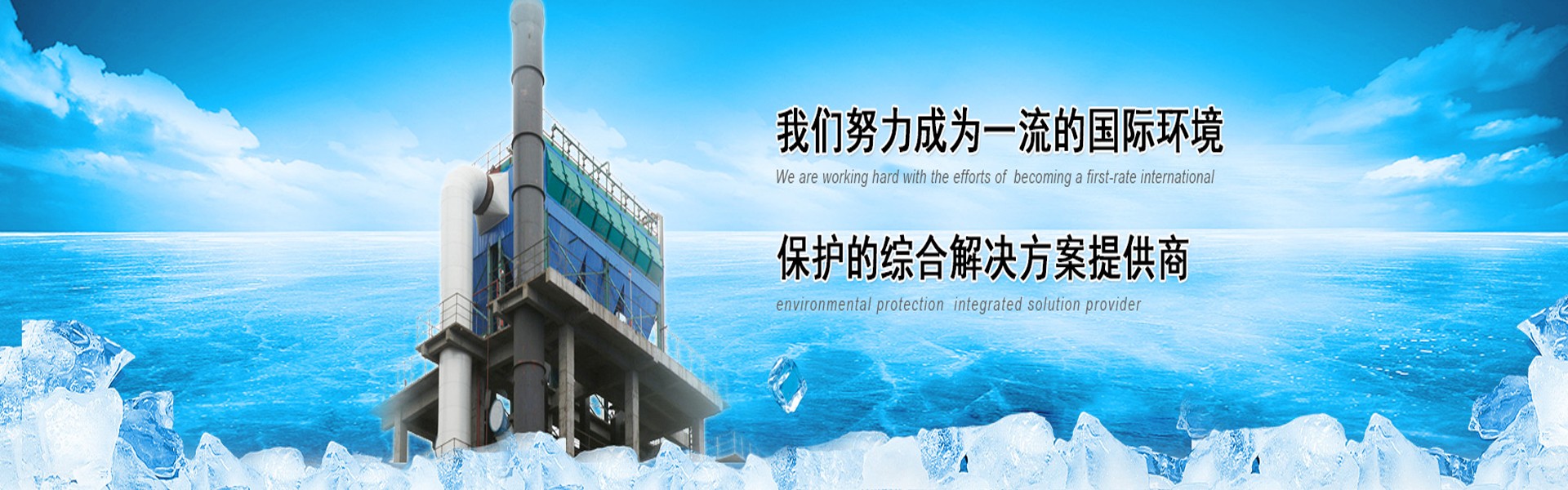 我们努力成为一流的国际环境
We are working hard with the efforts of becoming a first-rate international

保护的综合解决方案提供商
environmental protection integrated solution provider